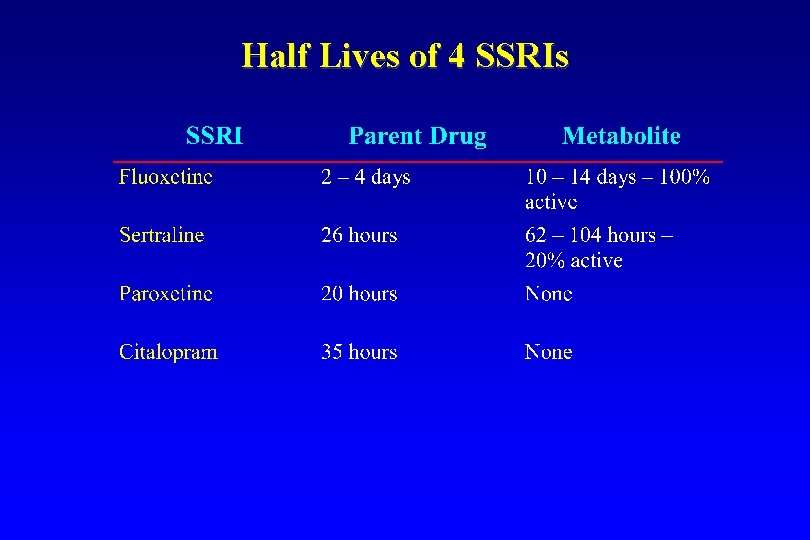 Half Lives of 4 SSRIs

| SSRI | Parent Drug | Metabolite |
|---|---|---|
| Fluoxetine | 2 – 4 days | 10 – 14 days – 100% active |
| Sertraline | 26 hours | 62 – 104 hours – 20% active |
| Paroxetine | 20 hours | None |
| Citalopram | 35 hours | None |